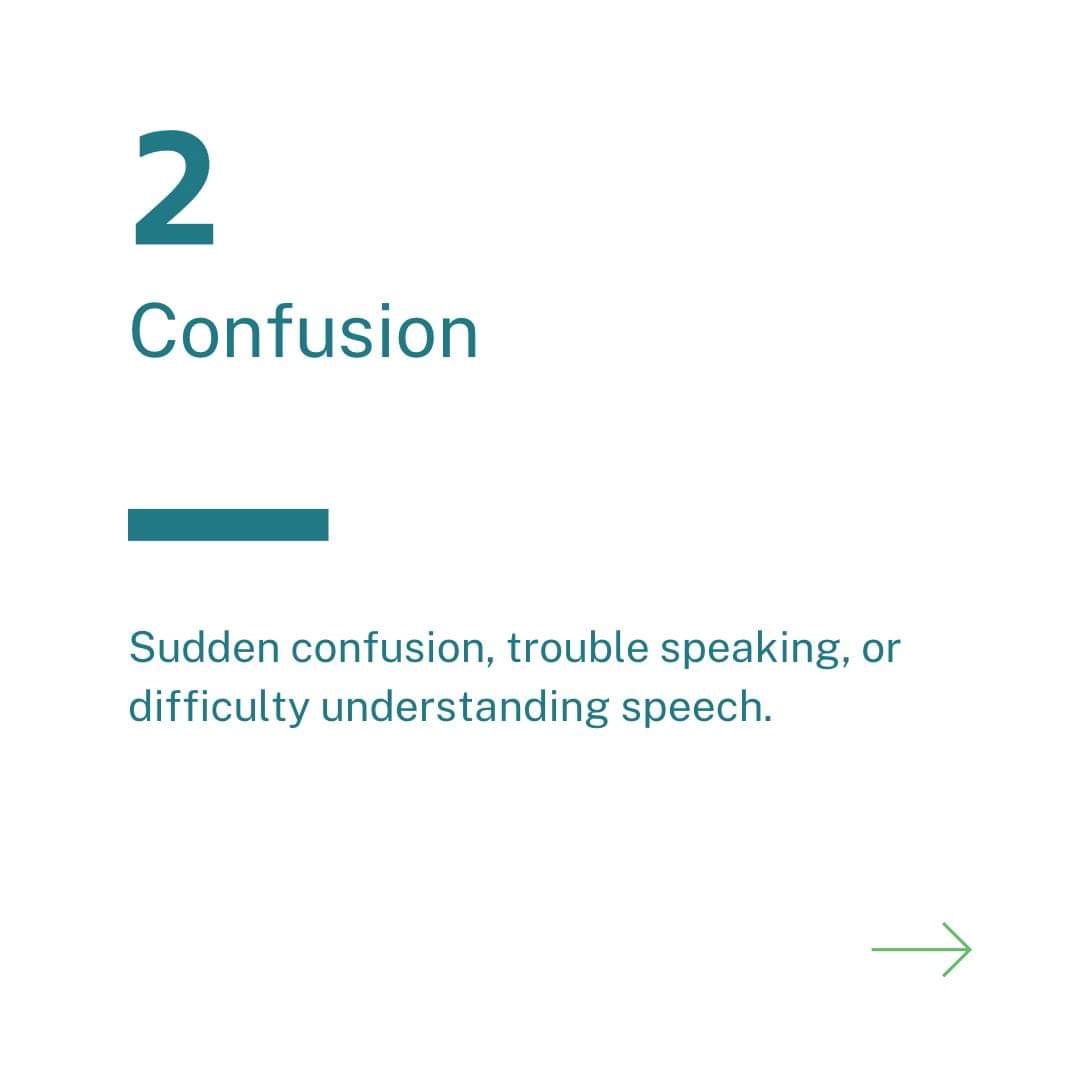 2
Confusion

Sudden confusion, trouble speaking, or difficulty understanding speech.